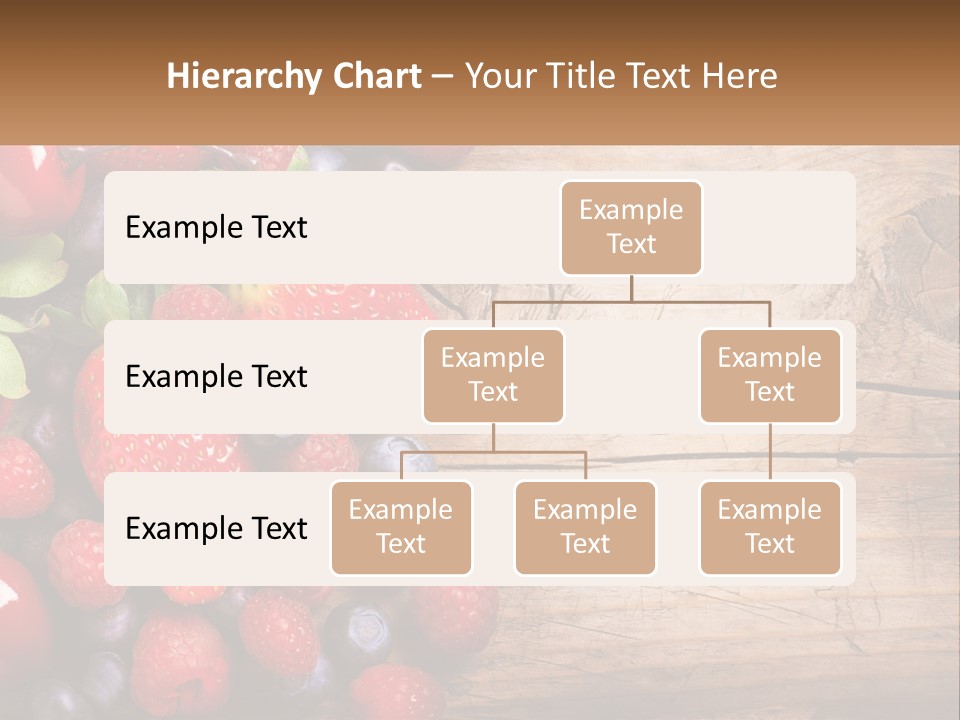 Hierarchy Chart – Your Title Text Here

Example Text

Example Text

Example Text

Example Text

Example Text

Example Text

Example Text

Example Text

Example Text